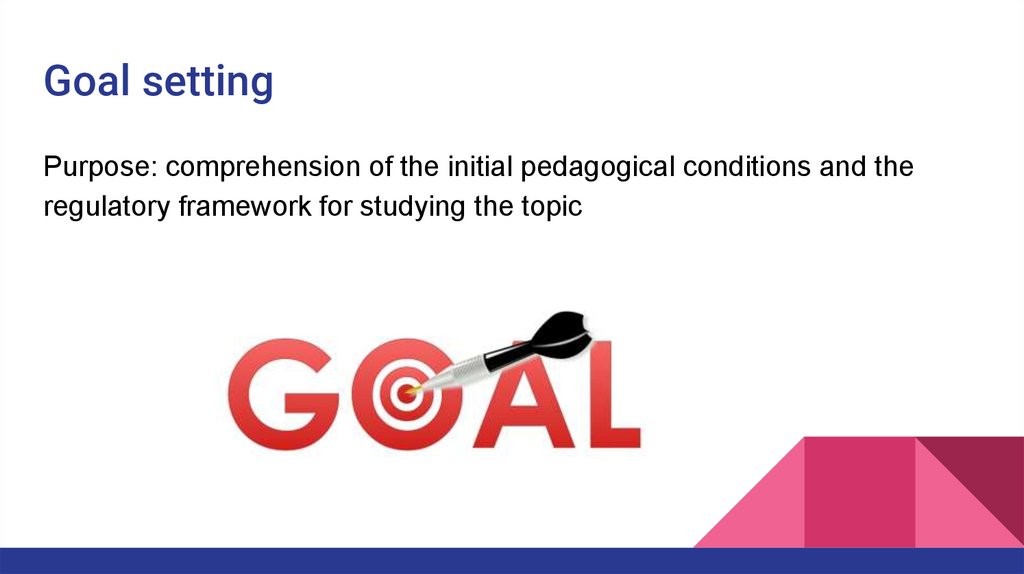 Goal setting

Purpose: comprehension of the initial pedagogical conditions and the regulatory framework for studying the topic

GOAL